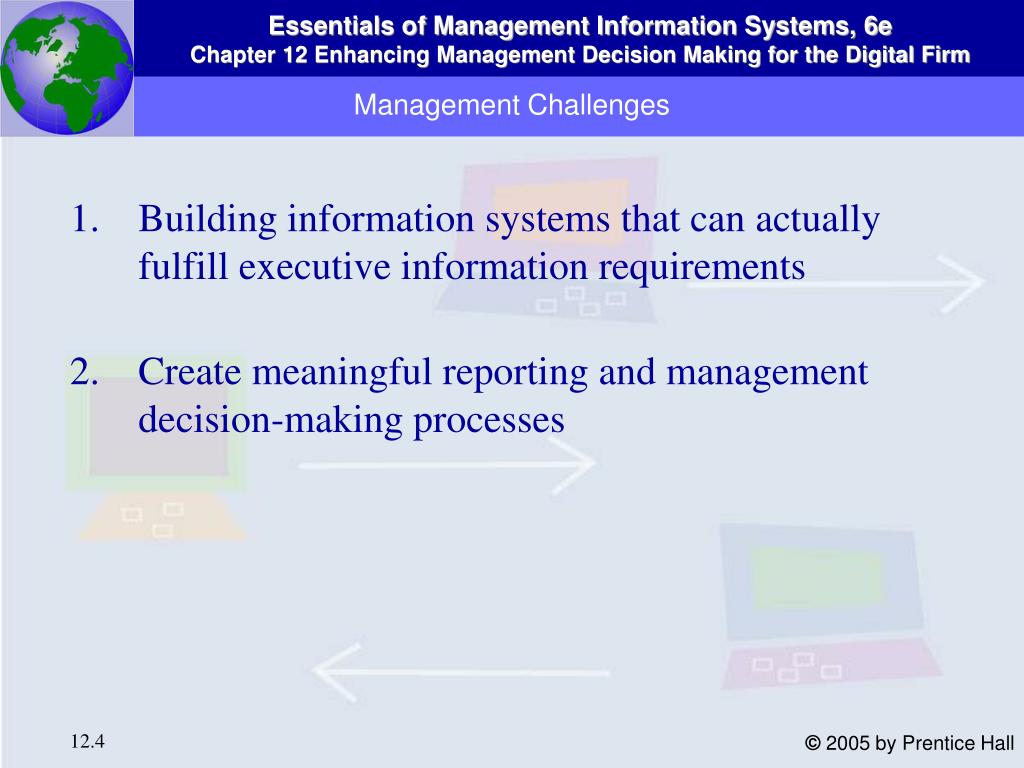 Essentials of Management Information Systems, 6e
Chapter 12 Enhancing Management Decision Making for the Digital Firm

Management Challenges

1. Building information systems that can actually fulfill executive information requirements

2. Create meaningful reporting and management decision-making processes

12.4

© 2005 by Prentice Hall